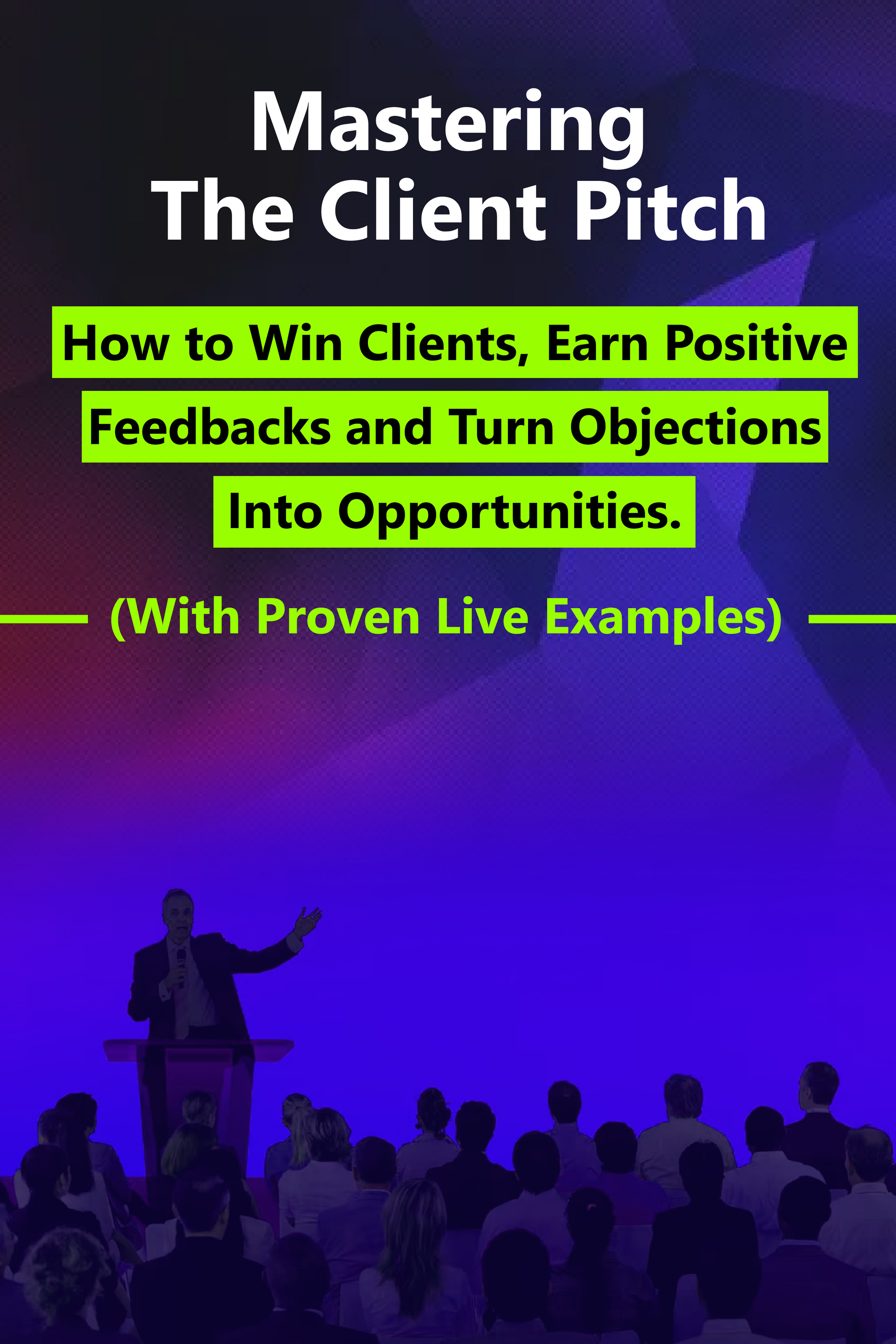 Mastering
The Client Pitch

How to Win Clients, Earn Positive Feedbacks and Turn Objections Into Opportunities.

(With Proven Live Examples)